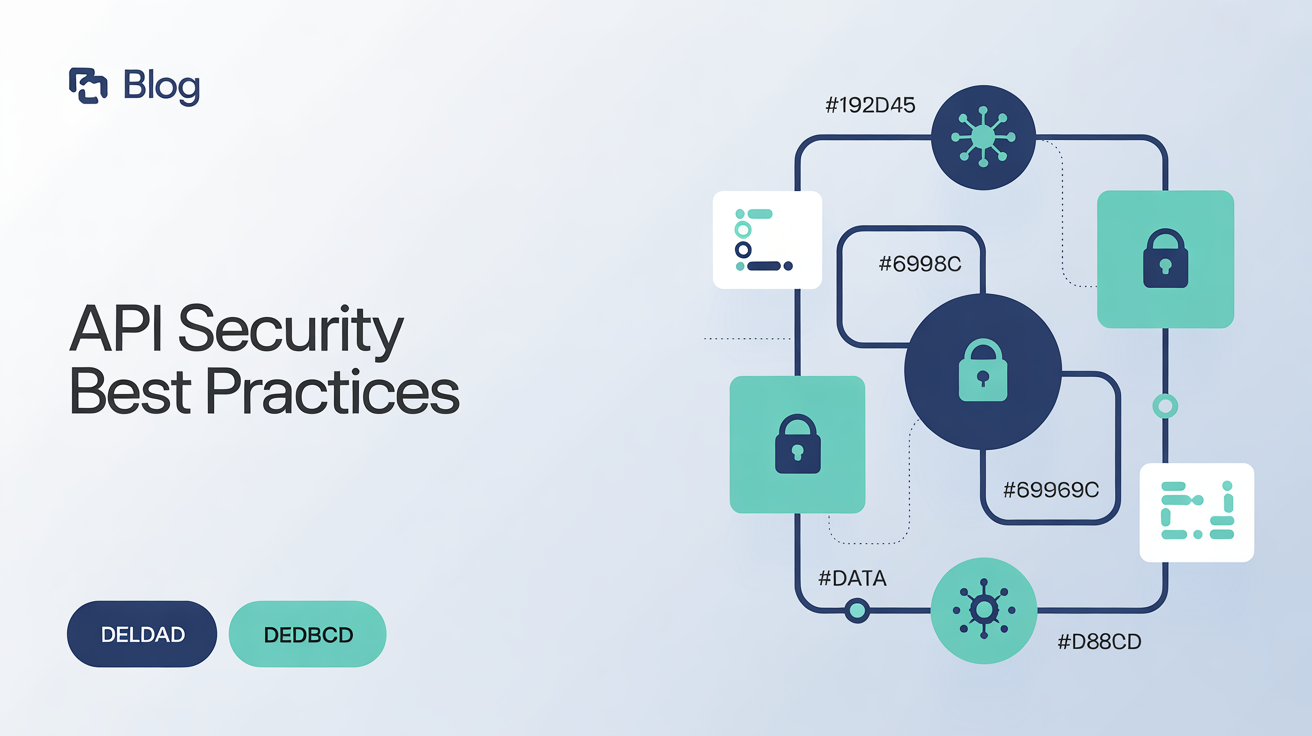 Blog

API Security Best Practices

DELDAD

DEDBCD

#192D45

#6998C

#69969C

#DATA

#D88CD